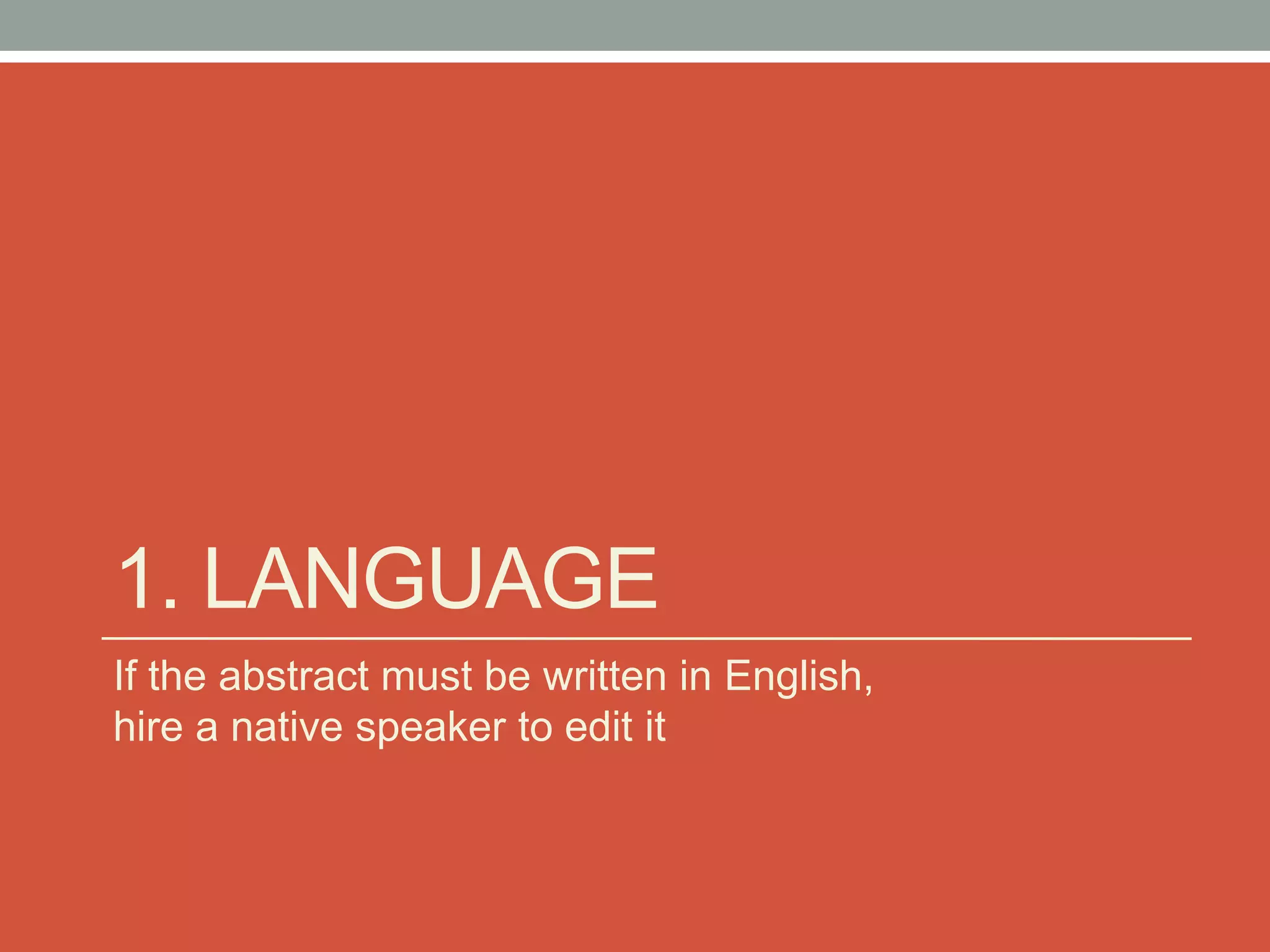 1. LANGUAGE

If the abstract must be written in English, hire a native speaker to edit it